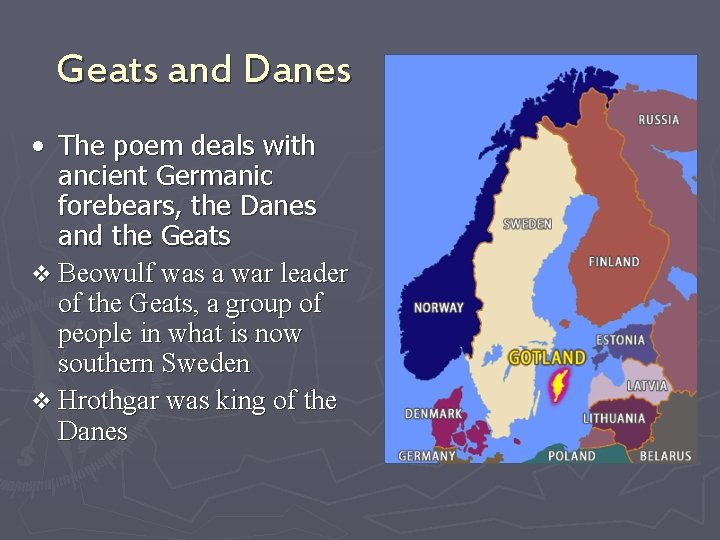 Geats and Danes

• The poem deals with ancient Germanic forebears, the Danes and the Geats

❖ Beowulf was a war leader of the Geats, a group of people in what is now southern Sweden

❖ Hrothgar was king of the Danes

RUSSIA
SWEDEN
FINLAND
NORWAY
ESTONIA
GOTLAND
LATVIA
DENMARK
LITHUANIA
GERMANY
POLAND
BELARUS